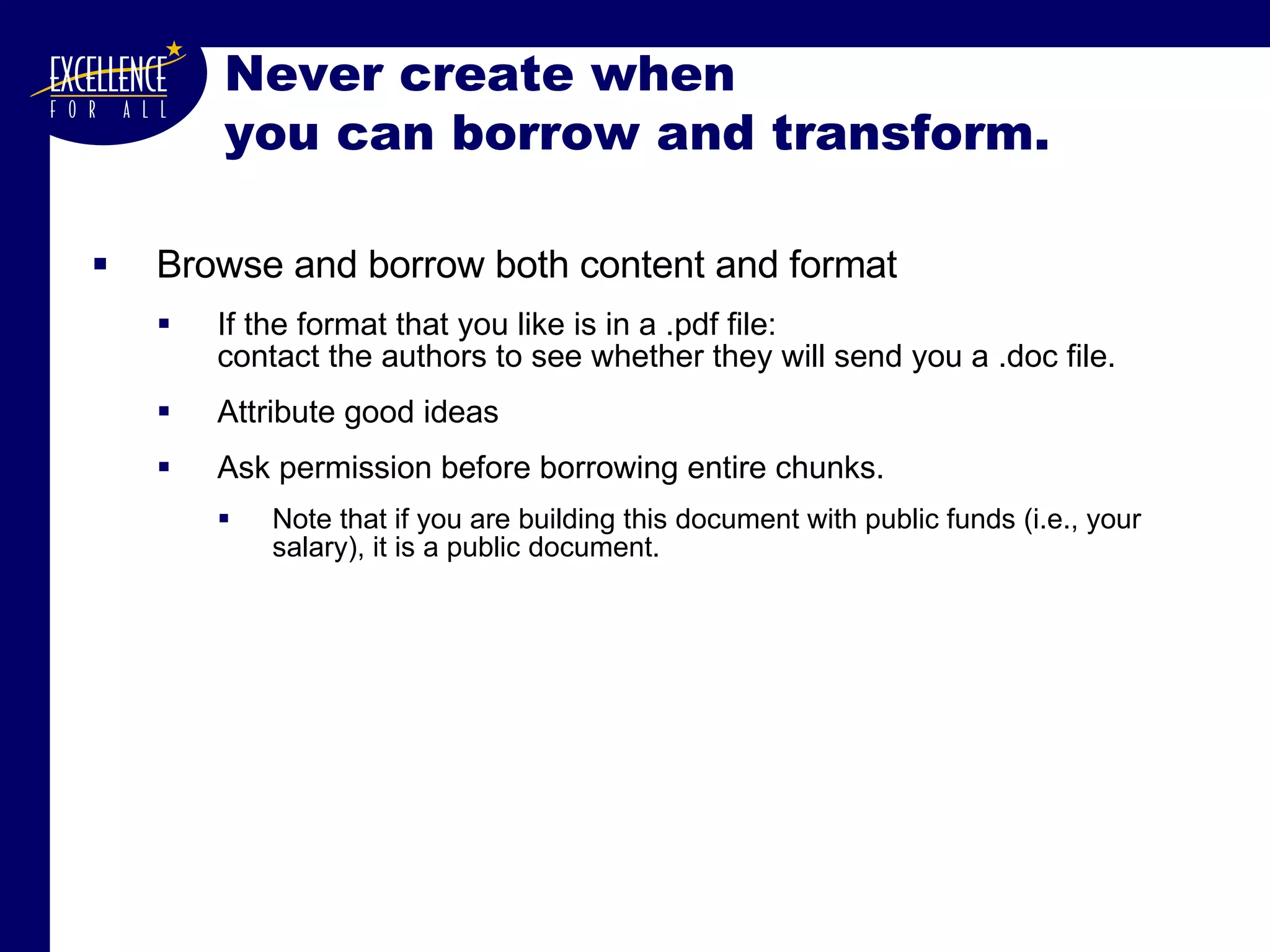 EXCELLENCE
FOR ALL

Never create when
you can borrow and transform.

▪ Browse and borrow both content and format

▪ If the format that you like is in a .pdf file:
contact the authors to see whether they will send you a .doc file.

▪ Attribute good ideas

▪ Ask permission before borrowing entire chunks.

▪ Note that if you are building this document with public funds (i.e., your salary), it is a public document.